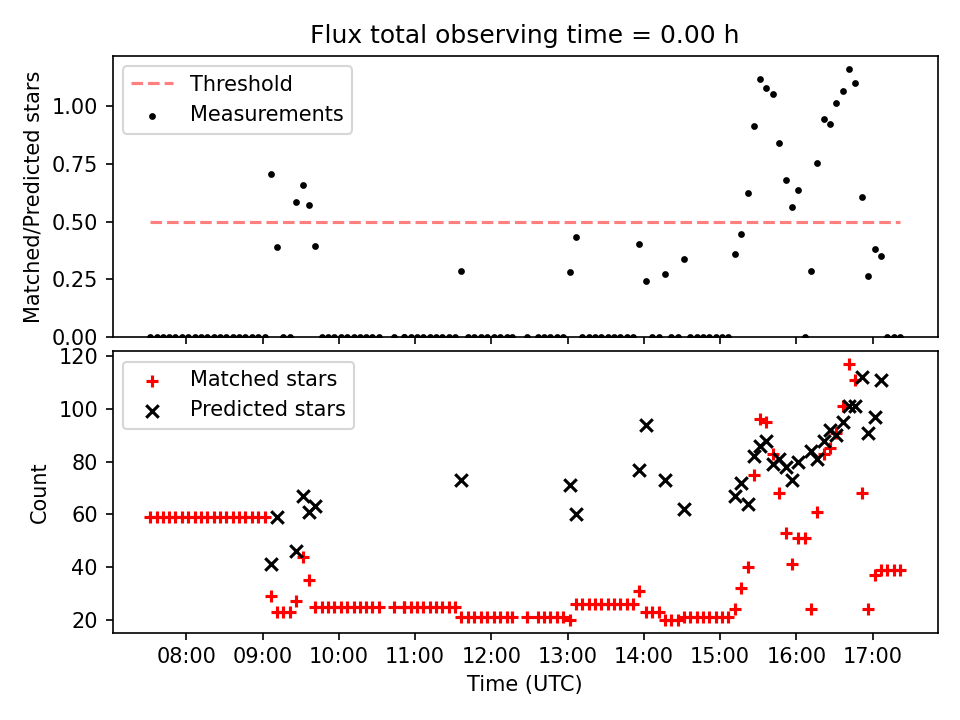 Flux total observing time = 0.00 h

Threshold
Measurements

Matched/Predicted stars

1.00
0.75
0.50
0.25
0.00

Matched stars
Predicted stars

Count

120
100
80
60
40
20

08:00 09:00 10:00 11:00 12:00 13:00 14:00 15:00 16:00 17:00

Time (UTC)